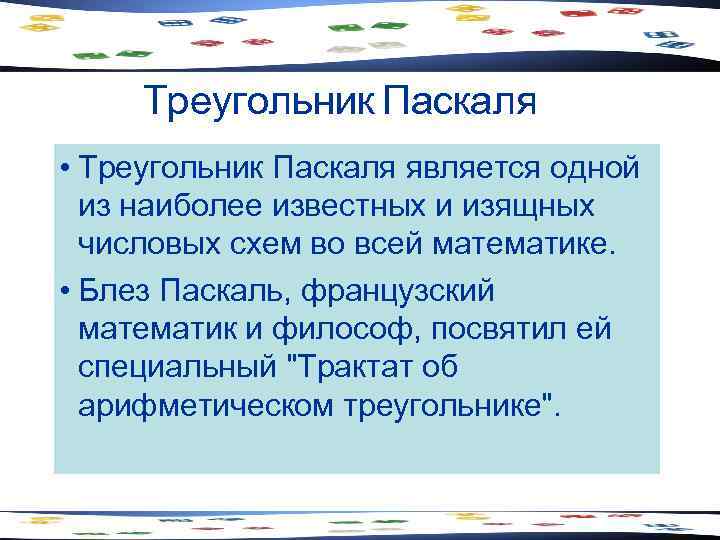 Треугольник Паскаля

• Треугольник Паскаля является одной из наиболее известных и изящных числовых схем во всей математике.

• Блез Паскаль, французский математик и философ, посвятил ей специальный "Трактат об арифметическом треугольнике".